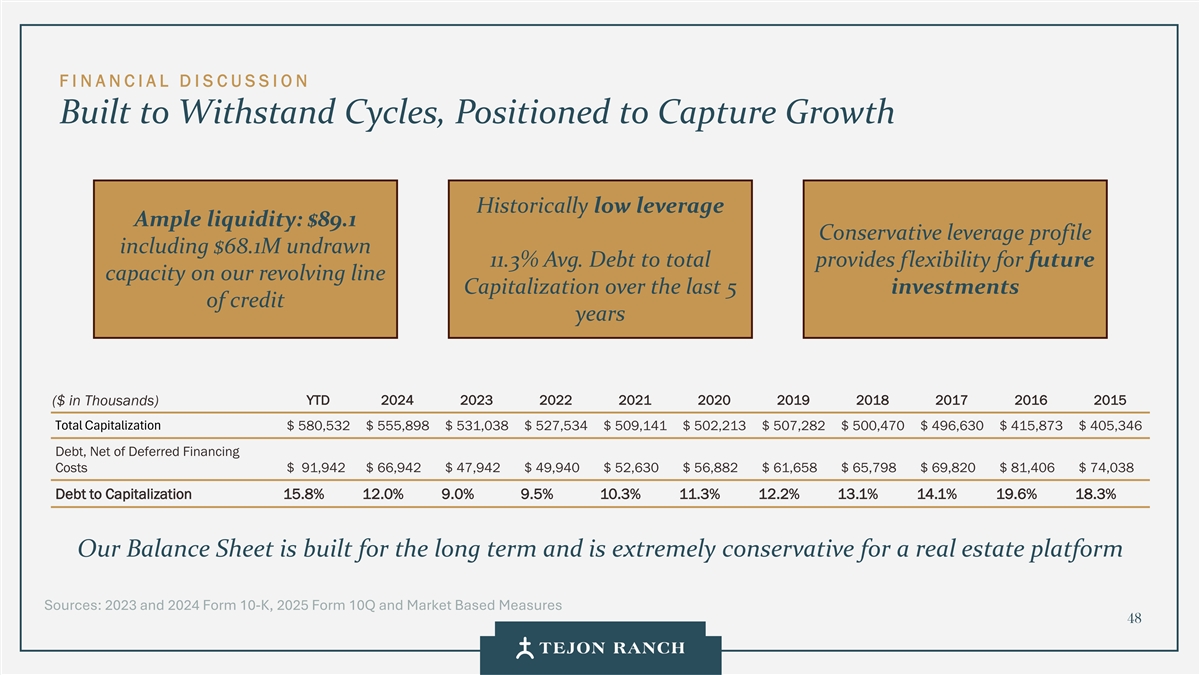 FINANCIAL DISCUSSION

Built to Withstand Cycles, Positioned to Capture Growth

Ample liquidity: $89.1 including $68.1M undrawn capacity on our revolving line of credit

Historically low leverage

11.3% Avg. Debt to total Capitalization over the last 5 years

Conservative leverage profile provides flexibility for future investments

| ($ in Thousands) | YTD | 2024 | 2023 | 2022 | 2021 | 2020 | 2019 | 2018 | 2017 | 2016 | 2015 |
|---|---|---|---|---|---|---|---|---|---|---|---|
| Total Capitalization | $ 580,532 | $ 555,898 | $ 531,038 | $ 527,534 | $ 509,141 | $ 502,213 | $ 507,282 | $ 500,470 | $ 496,630 | $ 415,873 | $ 405,346 |
| Debt, Net of Deferred Financing Costs | $ 91,942 | $ 66,942 | $ 47,942 | $ 49,940 | $ 52,630 | $ 56,882 | $ 61,658 | $ 65,798 | $ 69,820 | $ 81,406 | $ 74,038 |
| Debt to Capitalization | 15.8% | 12.0% | 9.0% | 9.5% | 10.3% | 11.3% | 12.2% | 13.1% | 14.1% | 19.6% | 18.3% |

Our Balance Sheet is built for the long term and is extremely conservative for a real estate platform

Sources: 2023 and 2024 Form 10-K, 2025 Form 10Q and Market Based Measures

48

TEJON RANCH